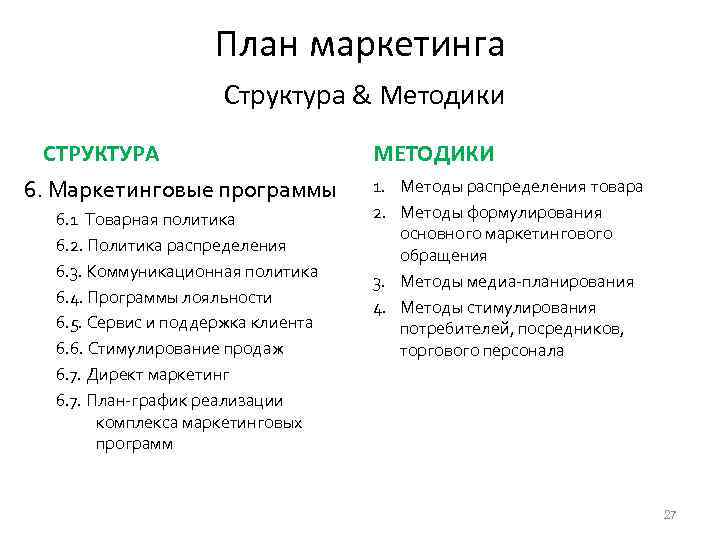 План маркетинга

Структура & Методики

СТРУКТУРА

6. Маркетинговые программы

6.1 Товарная политика
6.2. Политика распределения
6.3. Коммуникационная политика
6.4. Программы лояльности
6.5. Сервис и поддержка клиента
6.6. Стимулирование продаж
6.7. Директ маркетинг
6.7. План-график реализации комплекса маркетинговых программ

МЕТОДИКИ

1. Методы распределения товара
2. Методы формулирования основного маркетингового обращения
3. Методы медиа-планирования
4. Методы стимулирования потребителей, посредников, торгового персонала

27